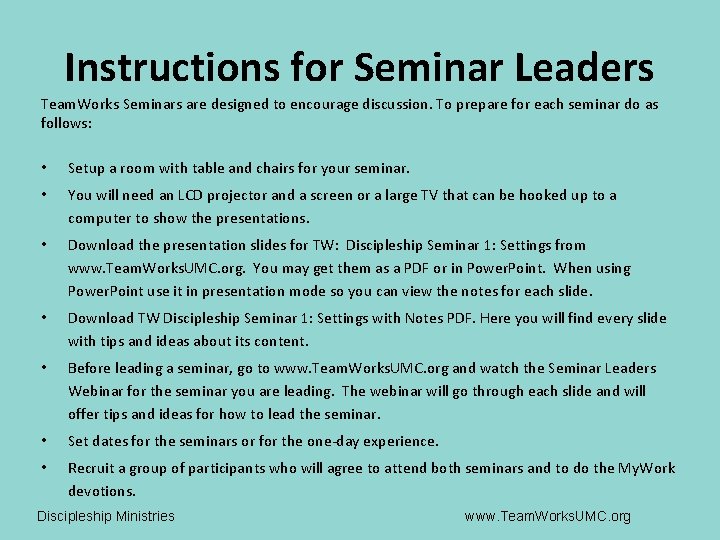 Instructions for Seminar Leaders

TeamWorks Seminars are designed to encourage discussion. To prepare for each seminar do as follows:

• Setup a room with table and chairs for your seminar.
• You will need an LCD projector and a screen or a large TV that can be hooked up to a computer to show the presentations.
• Download the presentation slides for TW: Discipleship Seminar 1: Settings from www.TeamWorksUMC.org. You may get them as a PDF or in PowerPoint. When using PowerPoint use it in presentation mode so you can view the notes for each slide.
• Download TW Discipleship Seminar 1: Settings with Notes PDF. Here you will find every slide with tips and ideas about its content.
• Before leading a seminar, go to www.TeamWorksUMC.org and watch the Seminar Leaders Webinar for the seminar you are leading. The webinar will go through each slide and will offer tips and ideas for how to lead the seminar.
• Set dates for the seminars or for the one-day experience.
• Recruit a group of participants who will agree to attend both seminars and to do the MyWork devotions.

Discipleship Ministries

www.TeamWorksUMC.org